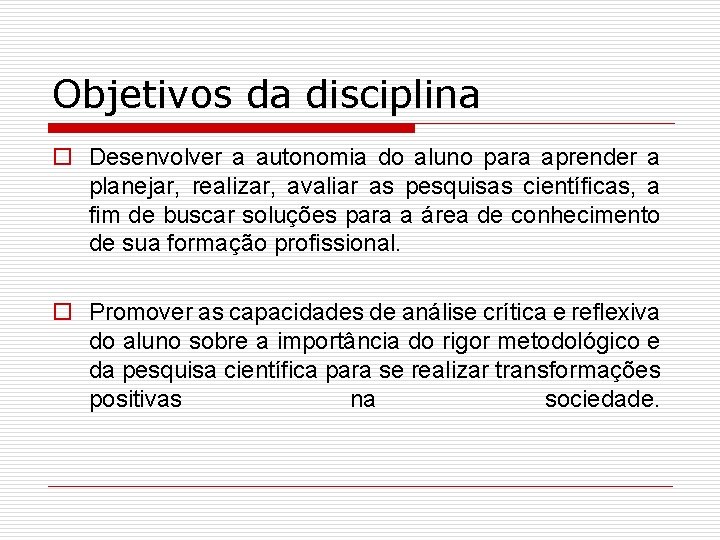 Objetivos da disciplina

Desenvolver a autonomia do aluno para aprender a planejar, realizar, avaliar as pesquisas científicas, a fim de buscar soluções para a área de conhecimento de sua formação profissional.

Promover as capacidades de análise crítica e reflexiva do aluno sobre a importância do rigor metodológico e da pesquisa científica para se realizar transformações positivas na sociedade.